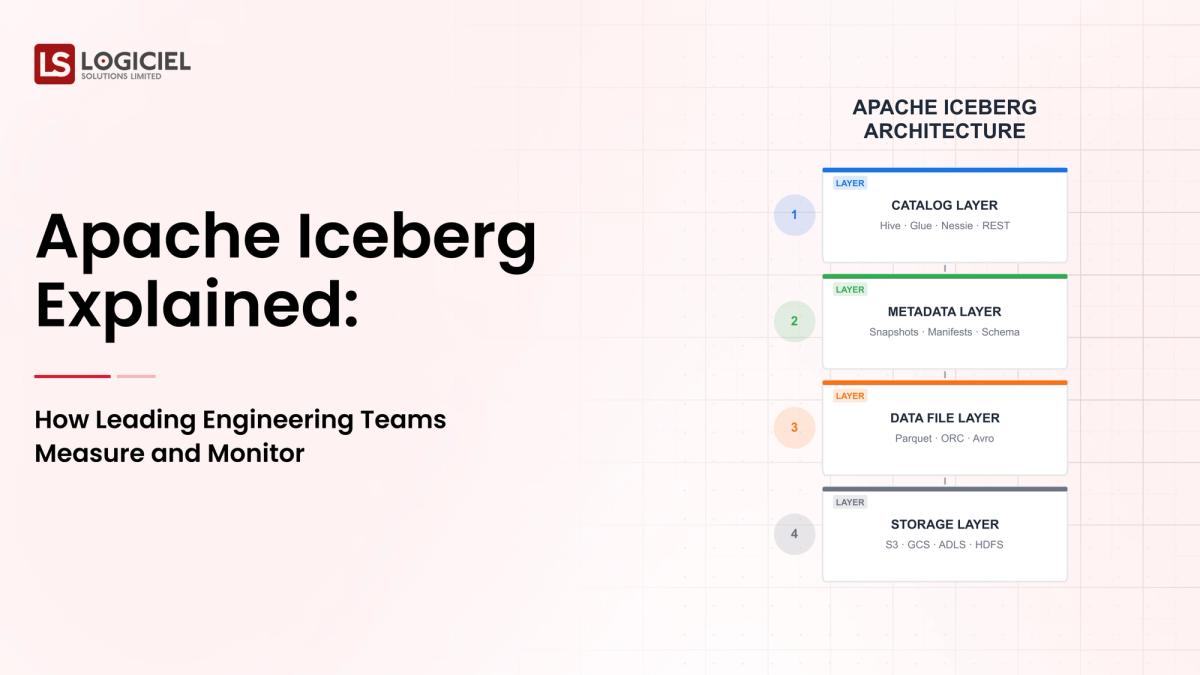 LS LOGICIEL
SOLUTIONS LIMITED

Apache Iceberg Explained:

How Leading Engineering Teams Measure and Monitor

APACHE ICEBERG ARCHITECTURE

1
LAYER
CATALOG LAYER
Hive · Glue · Nessie · REST

2
LAYER
METADATA LAYER
Snapshots · Manifests · Schema

3
LAYER
DATA FILE LAYER
Parquet · ORC · Avro

4
LAYER
STORAGE LAYER
S3 · GCS · ADLS · HDFS